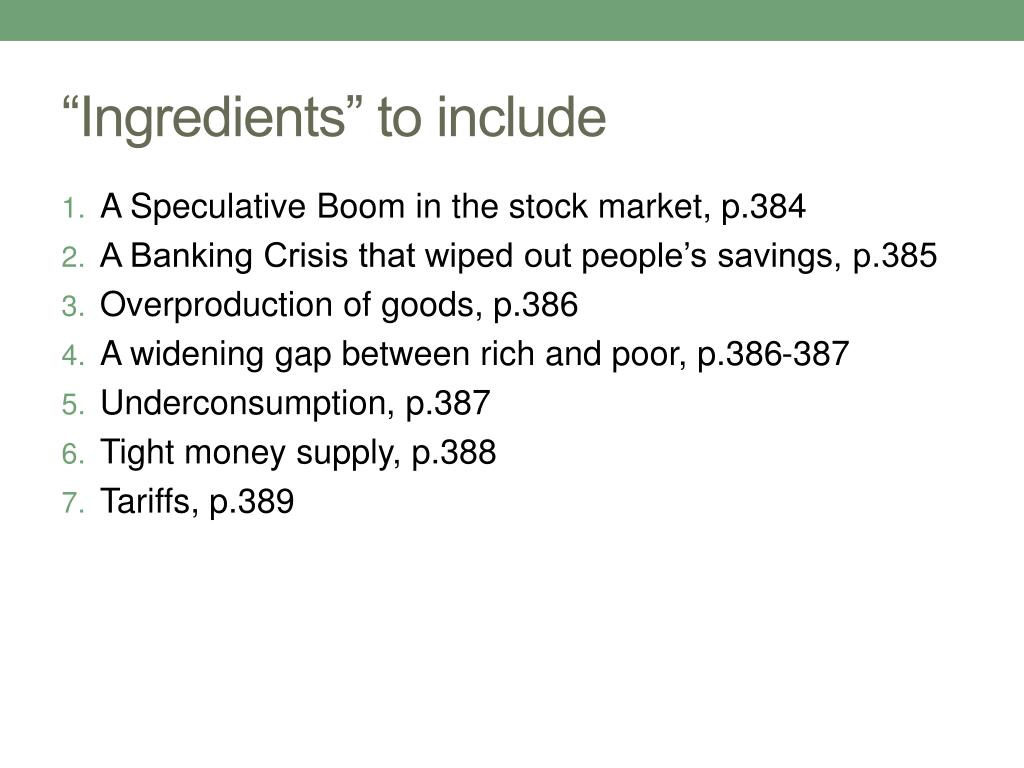 “Ingredients” to include

1. A Speculative Boom in the stock market, p.384
2. A Banking Crisis that wiped out people’s savings, p.385
3. Overproduction of goods, p.386
4. A widening gap between rich and poor, p.386-387
5. Underconsumption, p.387
6. Tight money supply, p.388
7. Tariffs, p.389